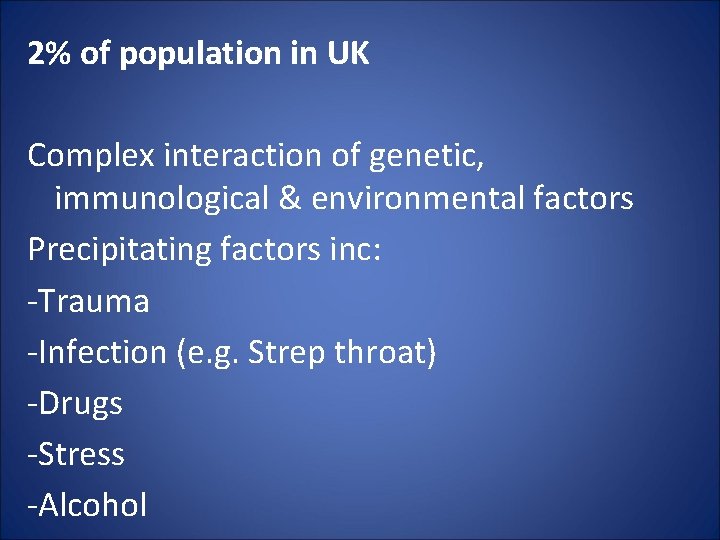 2% of population in UK

Complex interaction of genetic, immunological & environmental factors
Precipitating factors inc:
-Trauma
-Infection (e.g. Strep throat)
-Drugs
-Stress
-Alcohol